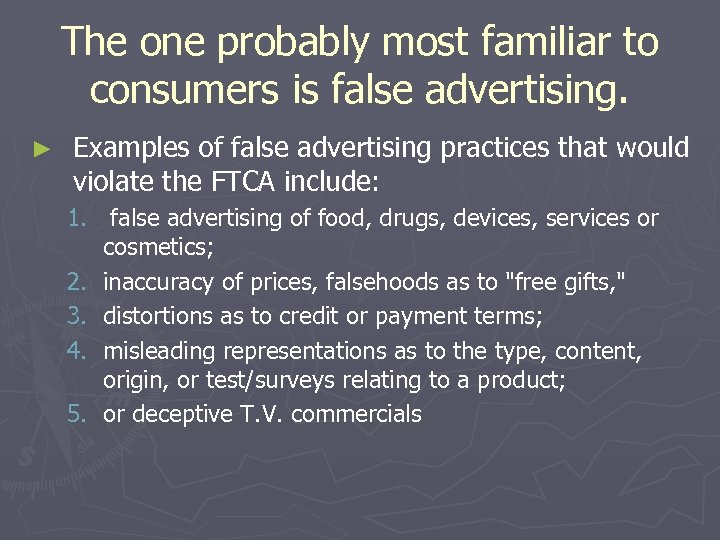 The one probably most familiar to consumers is false advertising.

► Examples of false advertising practices that would violate the FTCA include:

1. false advertising of food, drugs, devices, services or cosmetics;
2. inaccuracy of prices, falsehoods as to "free gifts,"
3. distortions as to credit or payment terms;
4. misleading representations as to the type, content, origin, or test/surveys relating to a product;
5. or deceptive T.V. commercials